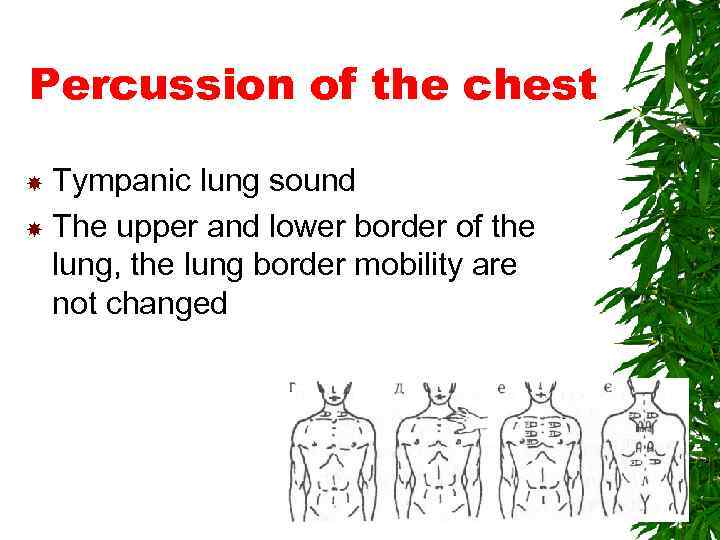 Percussion of the chest

Tympanic lung sound

The upper and lower border of the lung, the lung border mobility are not changed

г д е є